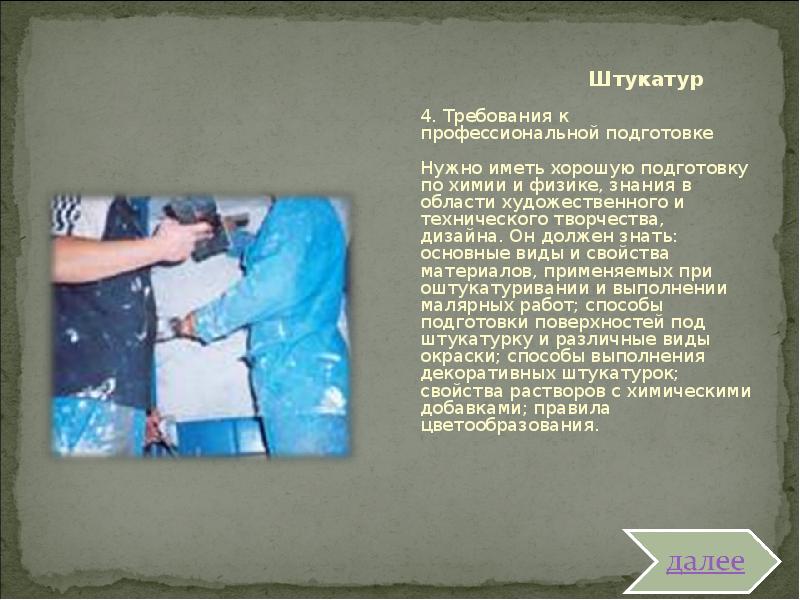 Штукатур

4. Требования к профессиональной подготовке

Нужно иметь хорошую подготовку по химии и физике, знания в области художественного и технического творчества, дизайна. Он должен знать: основные виды и свойства материалов, применяемых при оштукатуривании и выполнении малярных работ; способы подготовки поверхностей под штукатурку и различные виды окраски; способы выполнения декоративных штукатурок; свойства растворов с химическими добавками; правила цветообразования.

далее